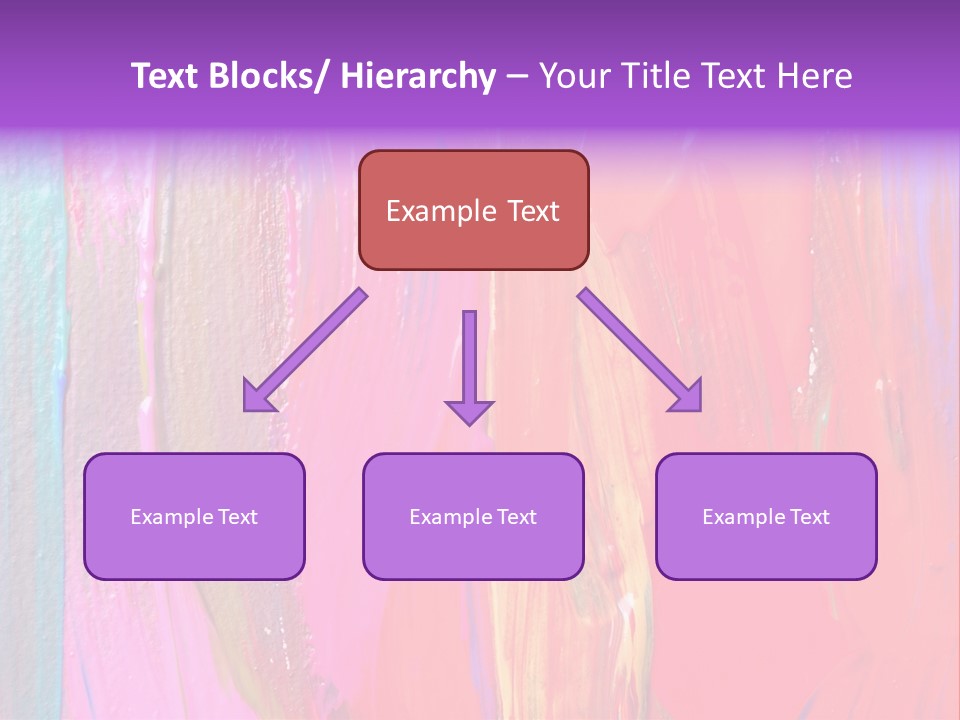 Text Blocks/ Hierarchy – Your Title Text Here

Example Text

Example Text

Example Text

Example Text